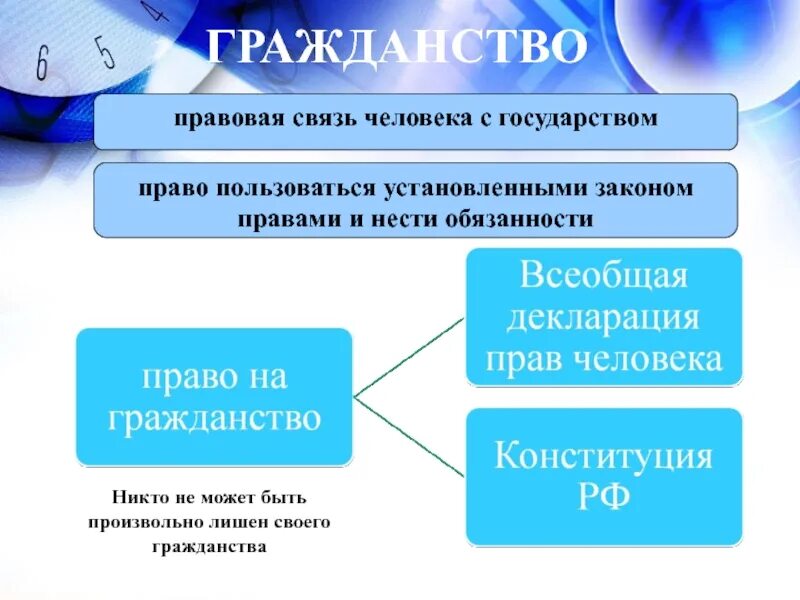 6 5 4

ГРАЖДАНСТВО

правовая связь человека с государством

право пользоваться установленными законом правами и нести обязанности

право на гражданство

Всеобщая декларация прав человека

Конституция РФ

Никто не может быть произвольно лишен своего гражданства